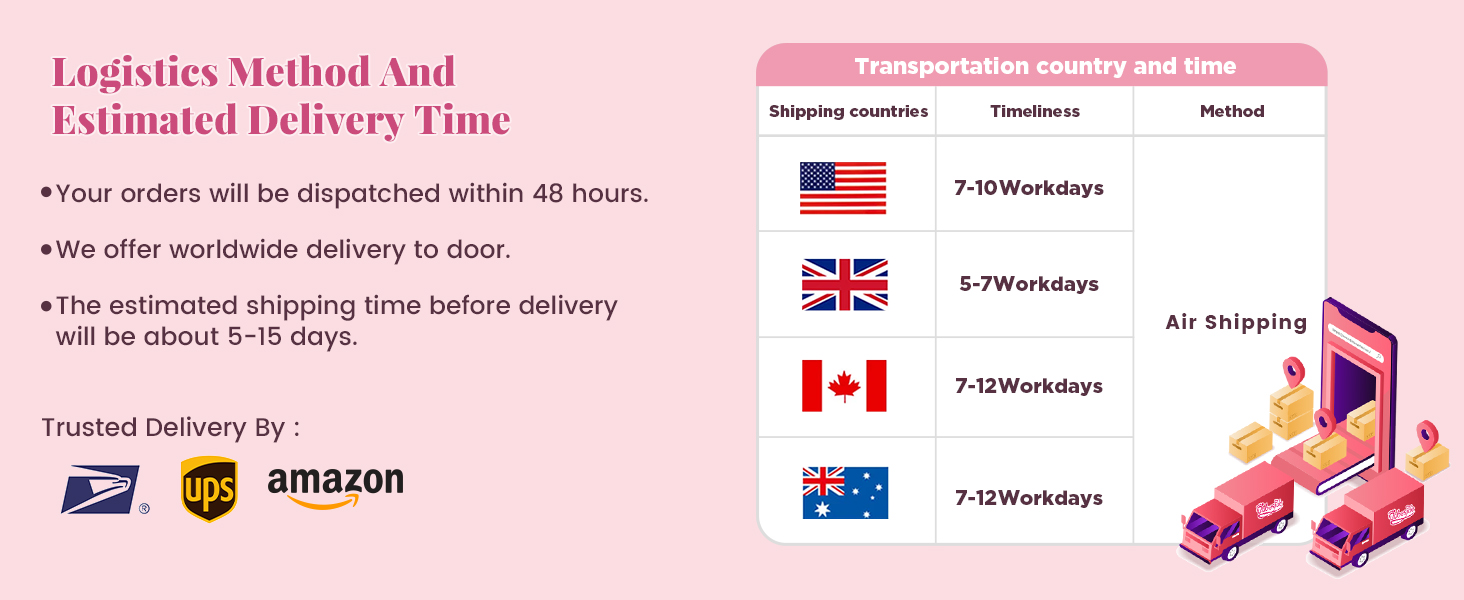 Logistics Method And Estimated Delivery Time

• Your orders will be dispatched within 48 hours.

• We offer worldwide delivery to door.

• The estimated shipping time before delivery will be about 5-15 days.

Trusted Delivery By :

ups

amazon

Transportation country and time

| Shipping countries | Timeliness | Method |
|---|---|---|
| | 7-10Workdays | Air Shipping |
| | 5-7Workdays | |
| | 7-12Workdays | |
| | 7-12Workdays | |